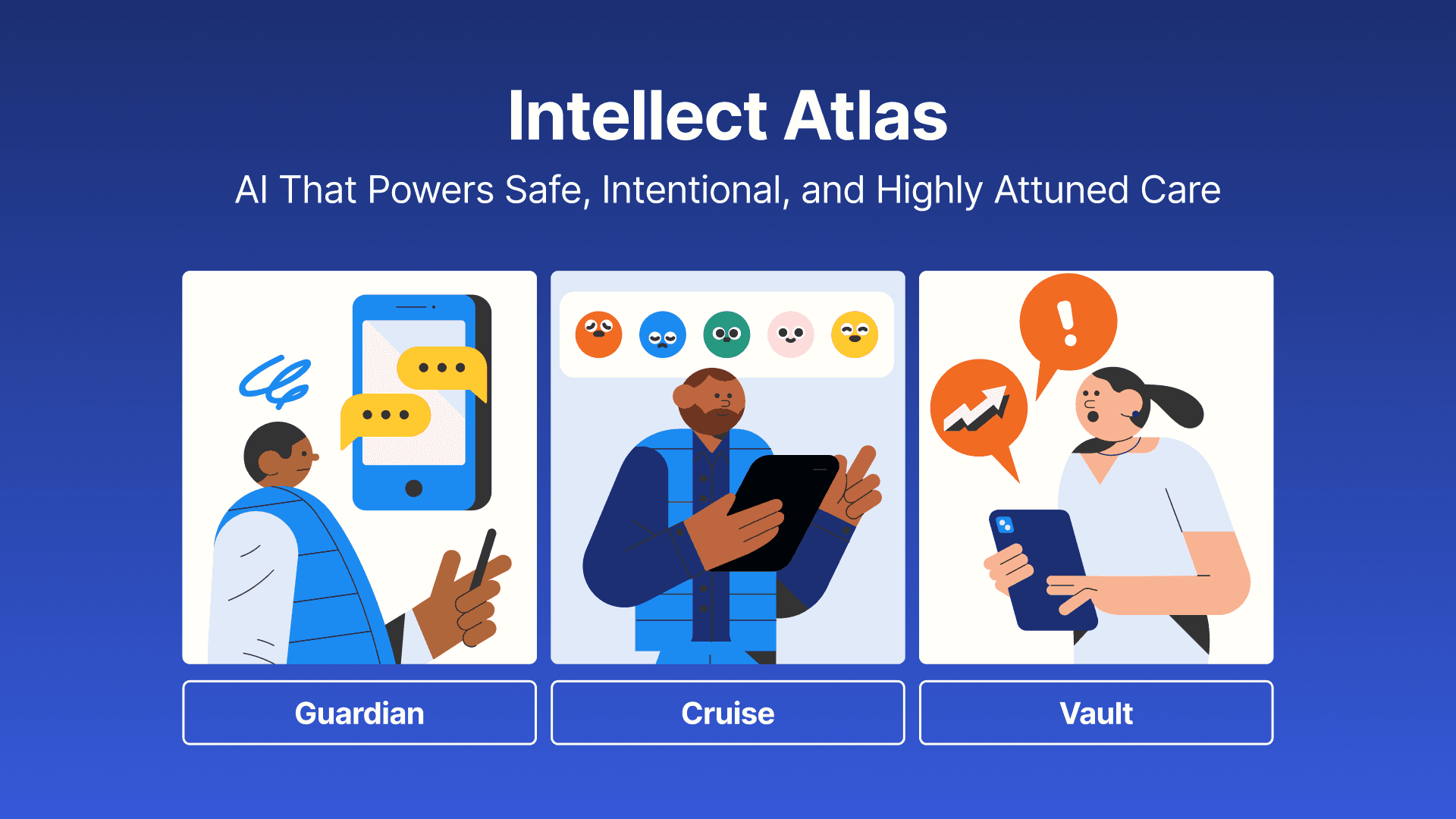 Intellect Atlas

AI That Powers Safe, Intentional, and Highly Attuned Care

Guardian

Cruise

Vault